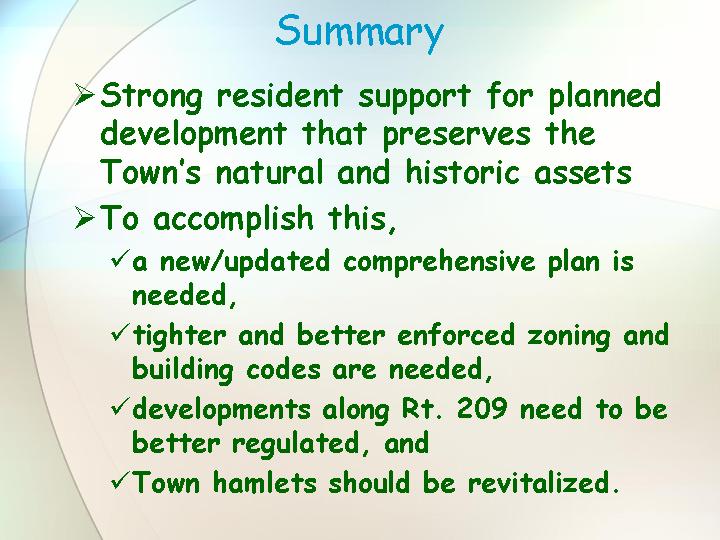 Summary

➢ Strong resident support for planned development that preserves the Town's natural and historic assets

➢ To accomplish this,

✓ a new/updated comprehensive plan is needed,

✓ tighter and better enforced zoning and building codes are needed,

✓ developments along Rt. 209 need to be better regulated, and

✓ Town hamlets should be revitalized.